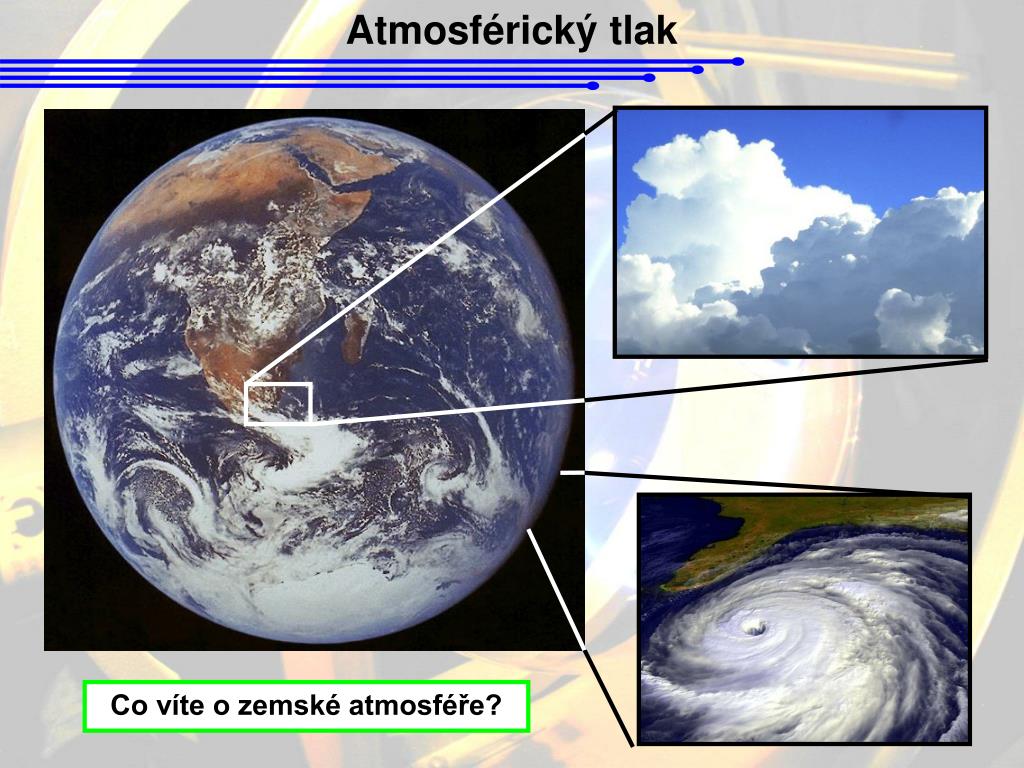 Atmosférický tlak

Co víte o zemské atmosféře?